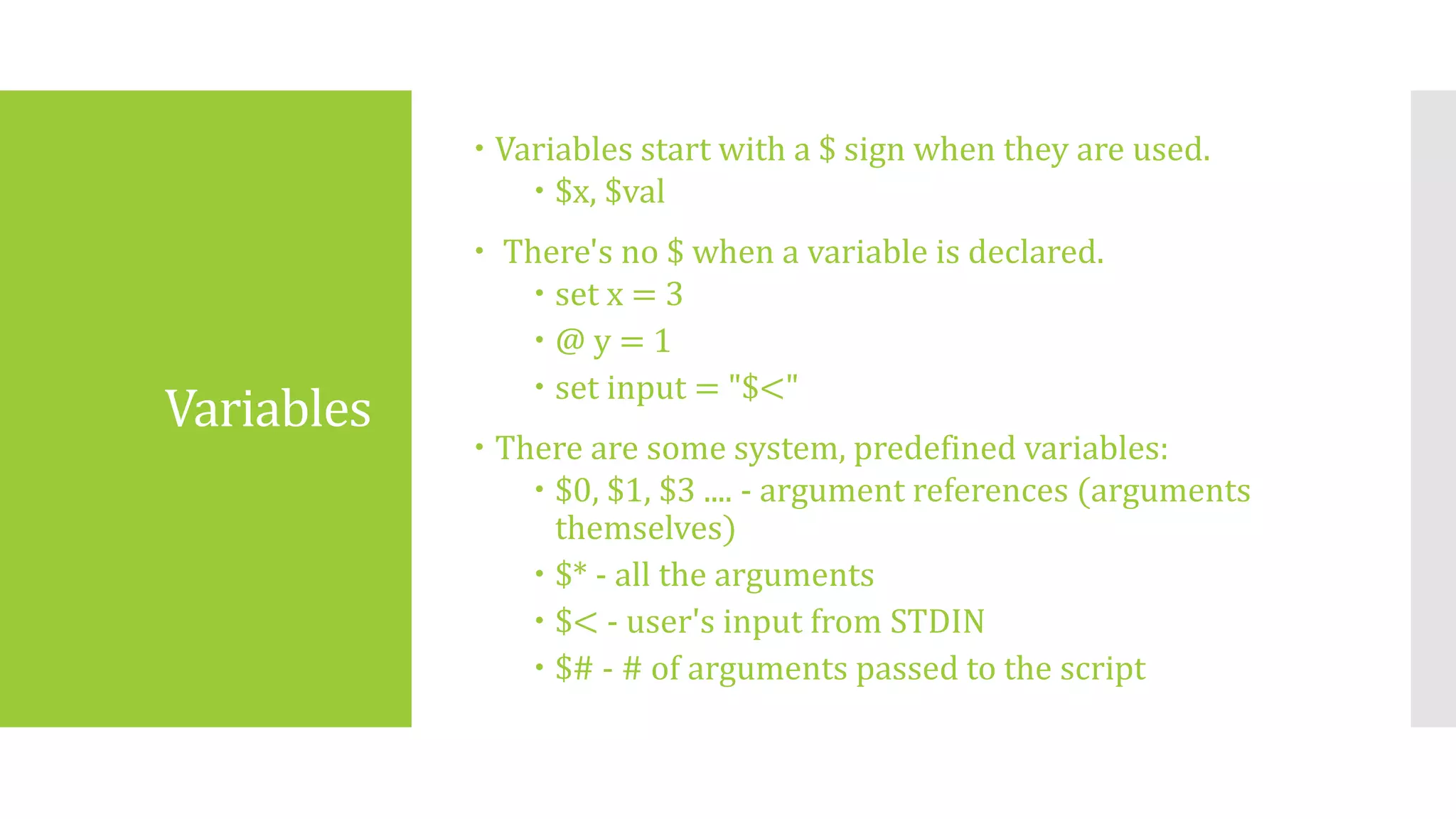 Variables

• Variables start with a \$ sign when they are used.
    • \$x, \$val

• There's no \$ when a variable is declared.
    • set x = 3
    • @ y = 1
    • set input = "\$<"

• There are some system, predefined variables:
    • \$0, \$1, \$3 .... - argument references (arguments themselves)
    • \$* - all the arguments
    • \$< - user's input from STDIN
    • \$# - # of arguments passed to the script